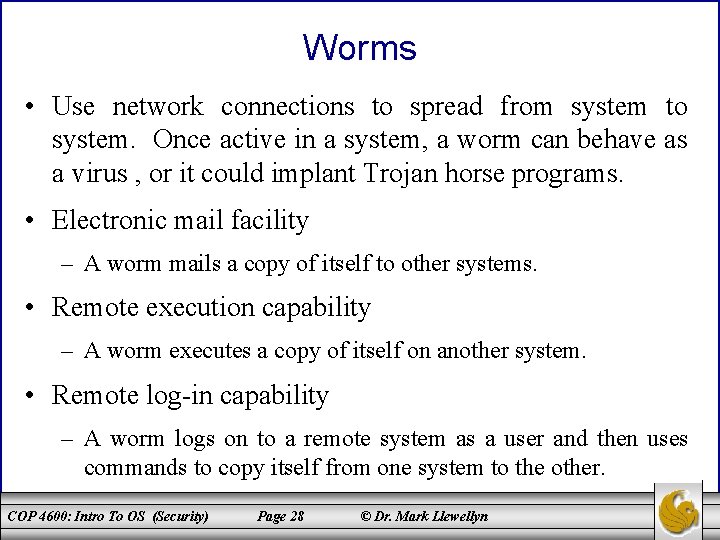 Worms

• Use network connections to spread from system to system. Once active in a system, a worm can behave as a virus , or it could implant Trojan horse programs.

• Electronic mail facility

– A worm mails a copy of itself to other systems.

• Remote execution capability

– A worm executes a copy of itself on another system.

• Remote log-in capability

– A worm logs on to a remote system as a user and then uses commands to copy itself from one system to the other.

COP 4600: Intro To OS (Security) Page 28 © Dr. Mark Llewellyn